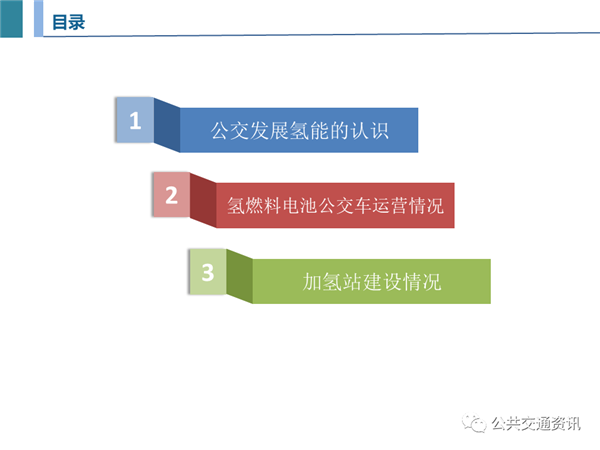 目录

1 公交发展氢能的认识

2 氢燃料电池公交车运营情况

3 加氢站建设情况

公共交通资讯